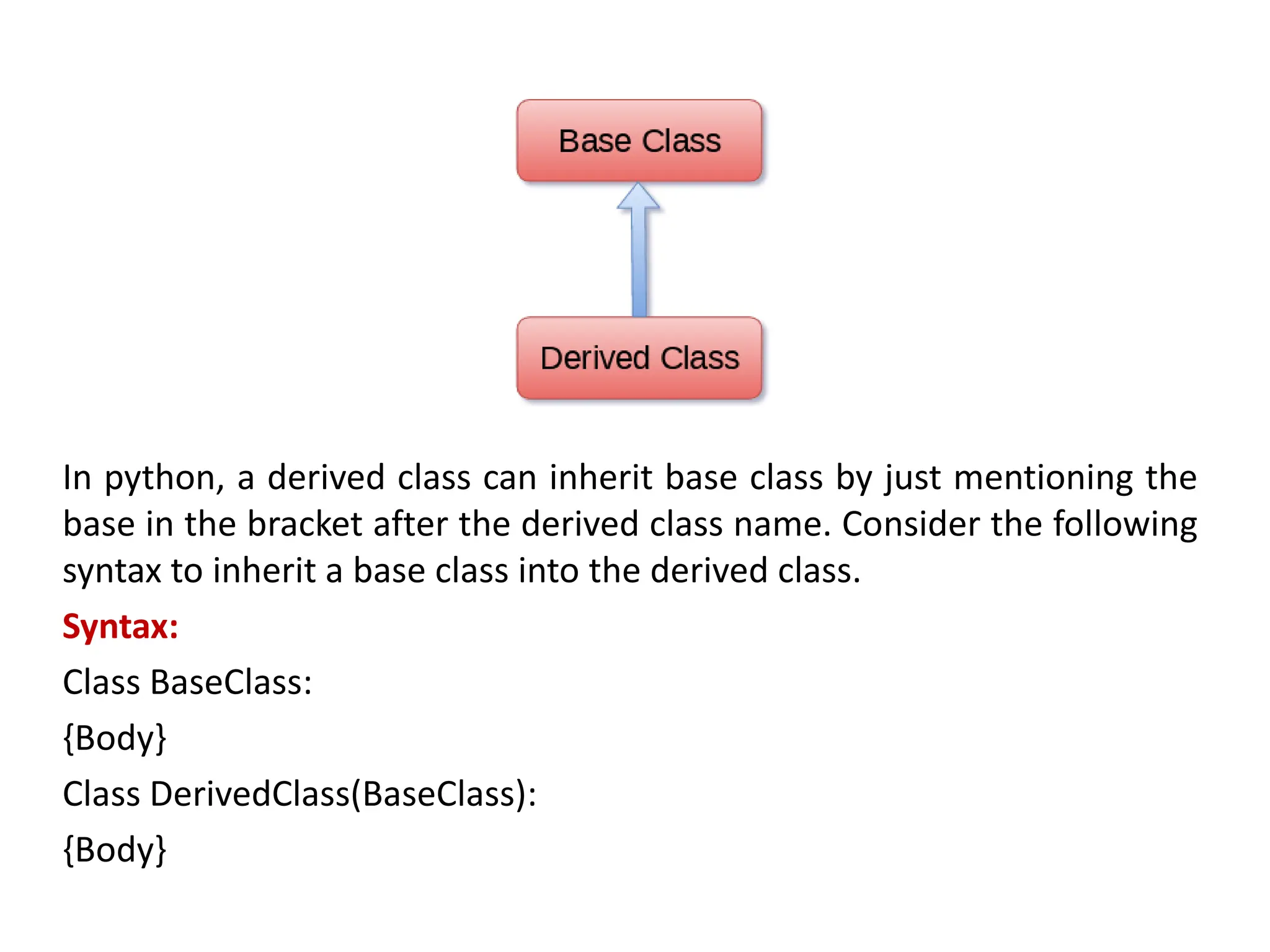 Base Class

Derived Class

In python, a derived class can inherit base class by just mentioning the base in the bracket after the derived class name. Consider the following syntax to inherit a base class into the derived class.

Syntax:

Class BaseClass:

{Body}

Class DerivedClass(BaseClass):

{Body}